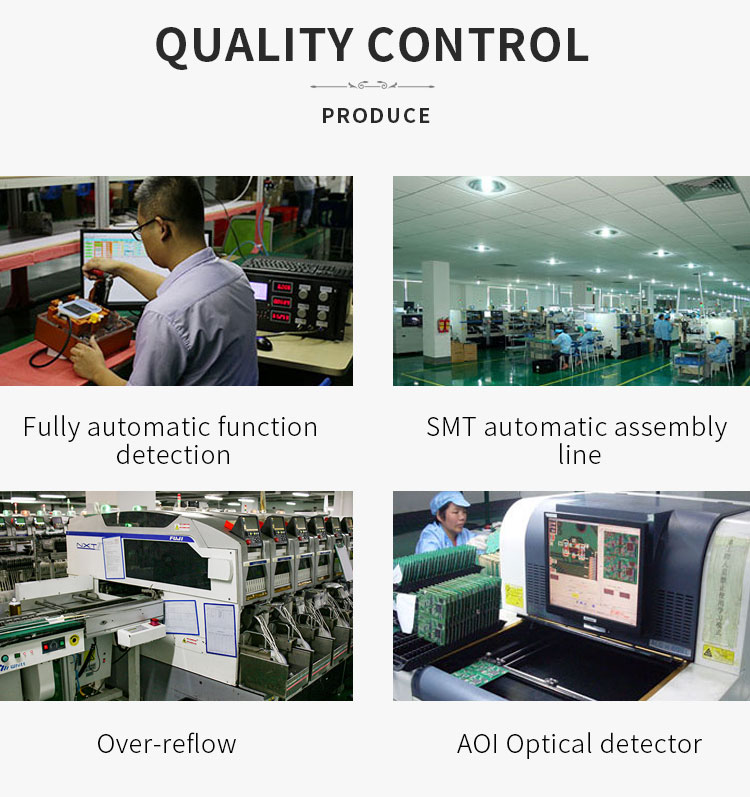 QUALITY CONTROL

PRODUCE

Fully automatic function detection

SMT automatic assembly line

NXT

FUJI

Over-reflow

AOI Optical detector